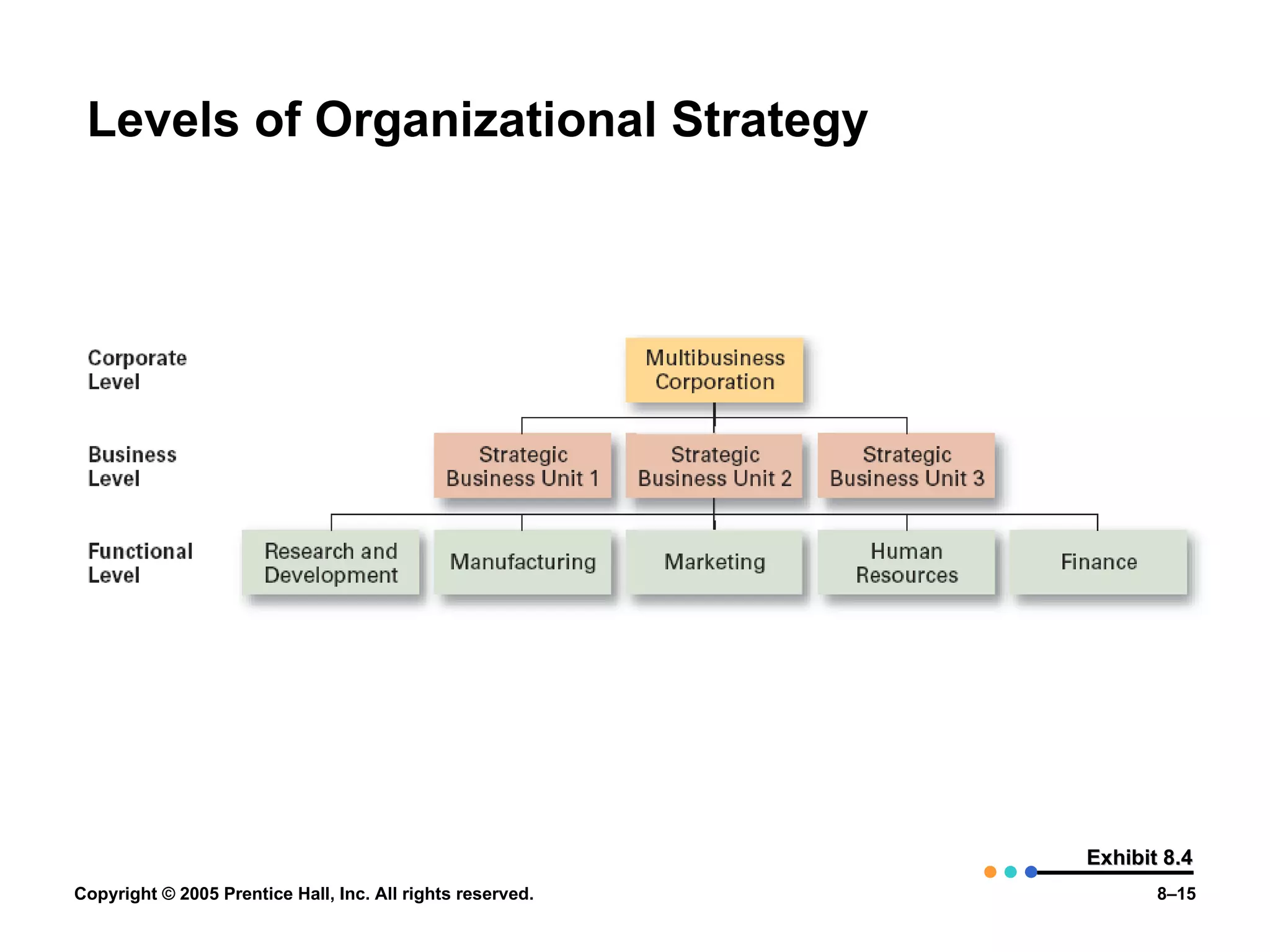 Levels of Organizational Strategy

Corporate Level

Multibusiness Corporation

Business Level

Strategic Business Unit 1

Strategic Business Unit 2

Strategic Business Unit 3

Functional Level

Research and Development

Manufacturing

Marketing

Human Resources

Finance

Exhibit 8.4

Copyright © 2005 Prentice Hall, Inc. All rights reserved.

8–15